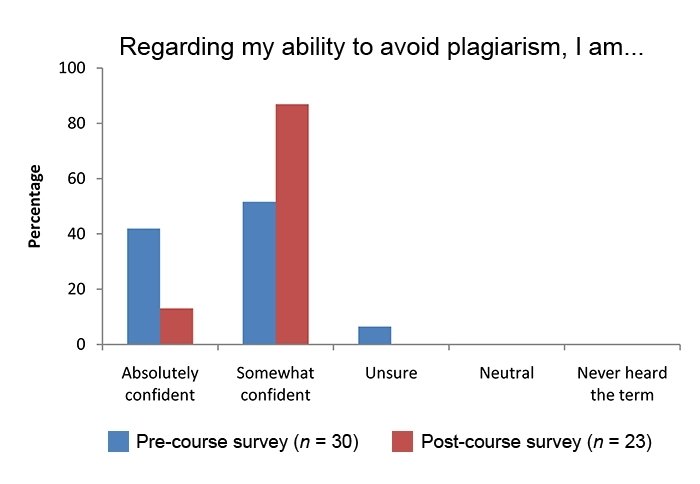 Regarding my ability to avoid plagiarism, I am...

Percentage

100
80
60
40
20
0

Absolutely confident
Somewhat confident
Unsure
Neutral
Never heard the term

Pre-course survey ($n$ = 30)
Post-course survey ($n$ = 23)